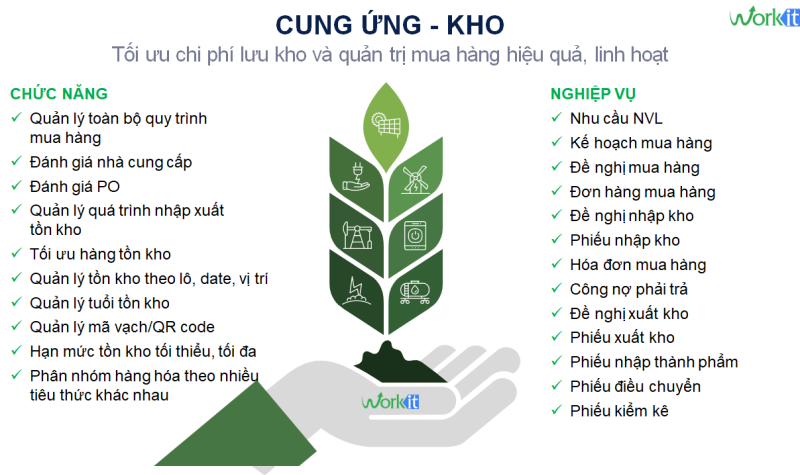 CUNG ỨNG - KHO

Workit

Tối ưu chi phí lưu kho và quản trị mua hàng hiệu quả, linh hoạt

CHỨC NĂNG
✓ Quản lý toàn bộ quy trình mua hàng
✓ Đánh giá nhà cung cấp
✓ Đánh giá PO
✓ Quản lý quá trình nhập xuất tồn kho
✓ Tối ưu hàng tồn kho
✓ Quản lý tồn kho theo lô, date, vị trí
✓ Quản lý tuổi tồn kho
✓ Quản lý mã vạch/QR code
✓ Hạn mức tồn kho tối thiểu, tối đa
✓ Phân nhóm hàng hóa theo nhiều tiêu thức khác nhau

Workit

NGHIỆP VỤ
✓ Nhu cầu NVL
✓ Kế hoạch mua hàng
✓ Đề nghị mua hàng
✓ Đơn hàng mua hàng
✓ Đề nghị nhập kho
✓ Phiếu nhập kho
✓ Hóa đơn mua hàng
✓ Công nợ phải trả
✓ Đề nghị xuất kho
✓ Phiếu xuất kho
✓ Phiếu nhập thành phẩm
✓ Phiếu điều chuyển
✓ Phiếu kiểm kê